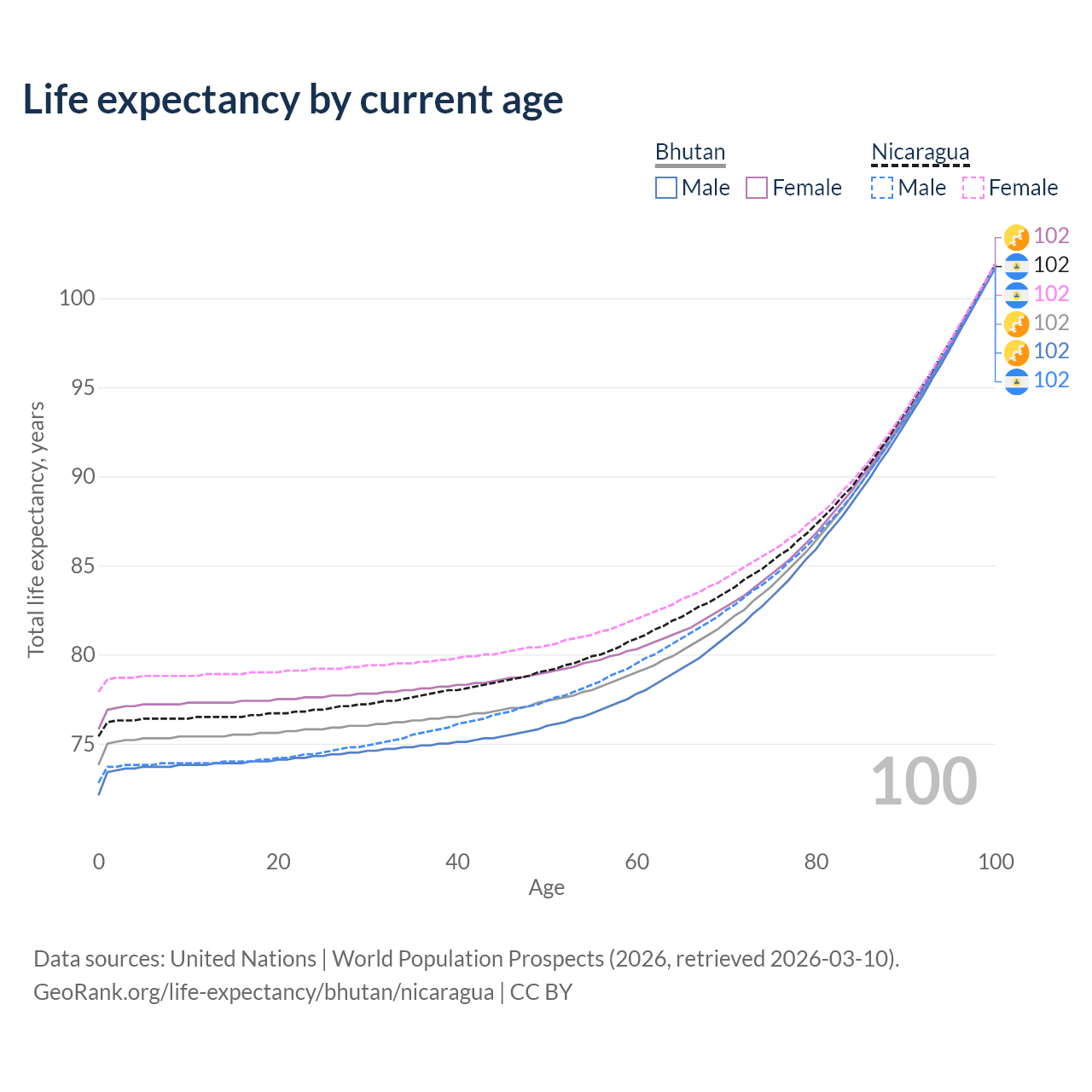 Life expectancy by current age

Bhutan
Male Female

Nicaragua
Male Female

102
102
102
102
102
102

100
95
90
85
80
75

Total life expectancy, years

100

0 20 40 60 80 100
Age

Data sources: United Nations | World Population Prospects (2026, retrieved 2026-03-10).
GeoRank.org/life-expectancy/bhutan/nicaragua | CC BY